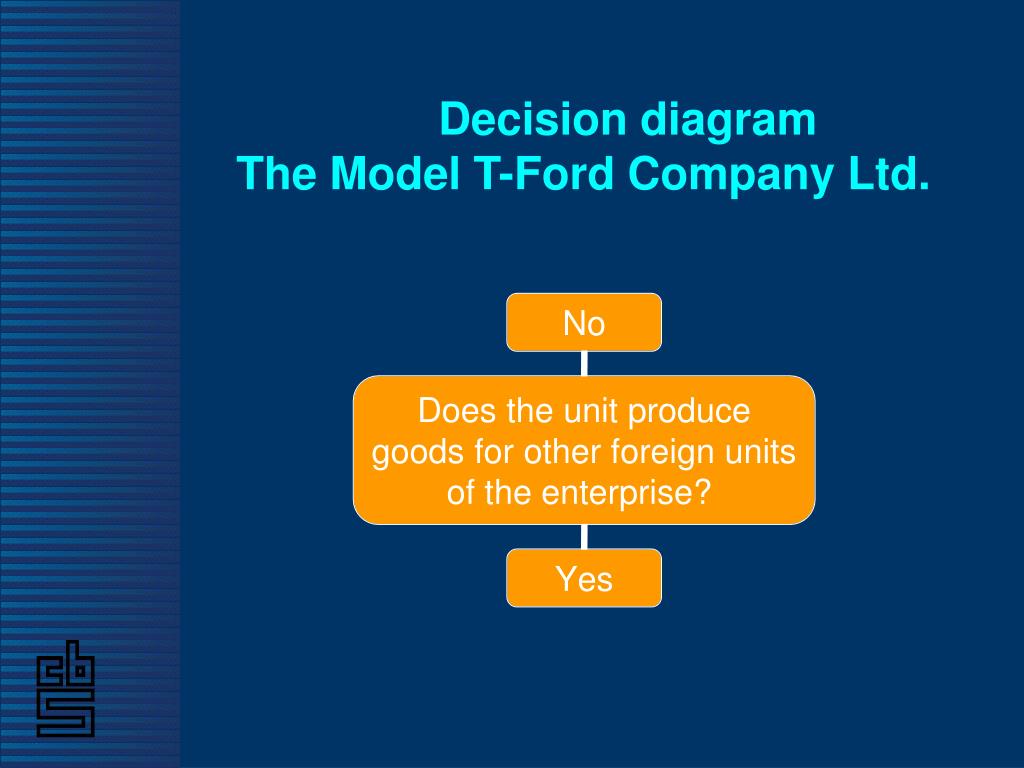 Decision diagram
The Model T-Ford Company Ltd.

No

Does the unit produce goods for other foreign units of the enterprise?

Yes

cbs